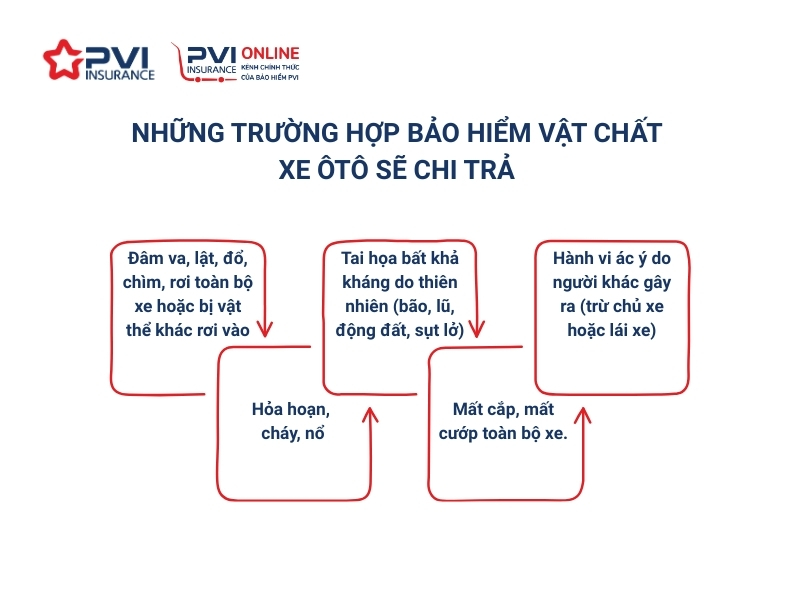 PVI INSURANCE

PVI INSURANCE ONLINE KÊNH CHÍNH THỨC CỦA BẢO HIỂM PVI

NHỮNG TRƯỜNG HỢP BẢO HIỂM VẬT CHẤT XE ÔTÔ SẼ CHI TRẢ

Đâm va, lật, đổ, chìm, rơi toàn bộ xe hoặc bị vật thể khác rơi vào

Hỏa hoạn, cháy, nổ

Tai họa bất khả kháng do thiên nhiên (bão, lũ, động đất, sụt lở)

Mất cắp, mất cướp toàn bộ xe.

Hành vi ác ý do người khác gây ra (trừ chủ xe hoặc lái xe)